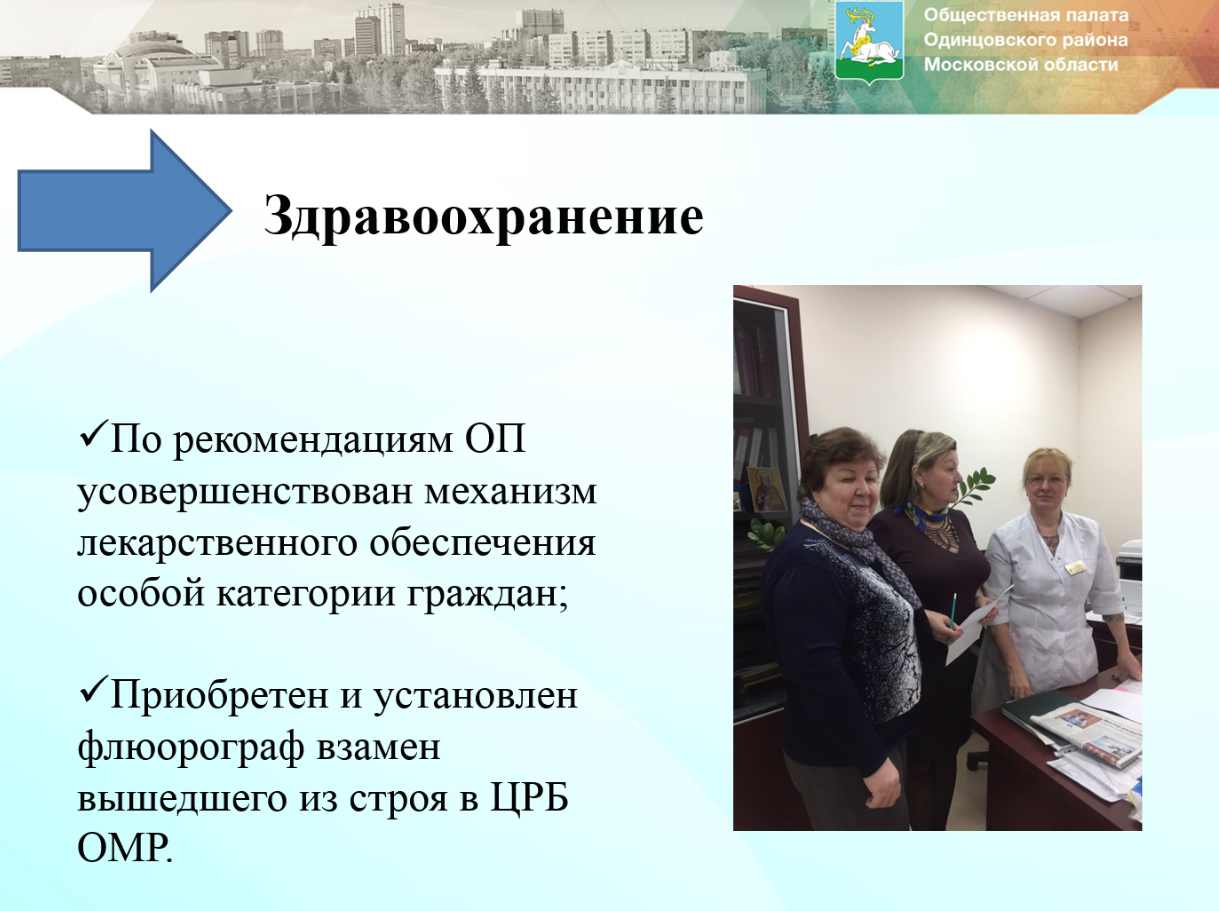 Общественная палата
Одинцовского района
Московской области

Здравоохранение

✓По рекомендациям ОП усовершенствован механизм лекарственного обеспечения особой категории граждан;

✓Приобретен и установлен флюорограф взамен вышедшего из строя в ЦРБ ОМР.